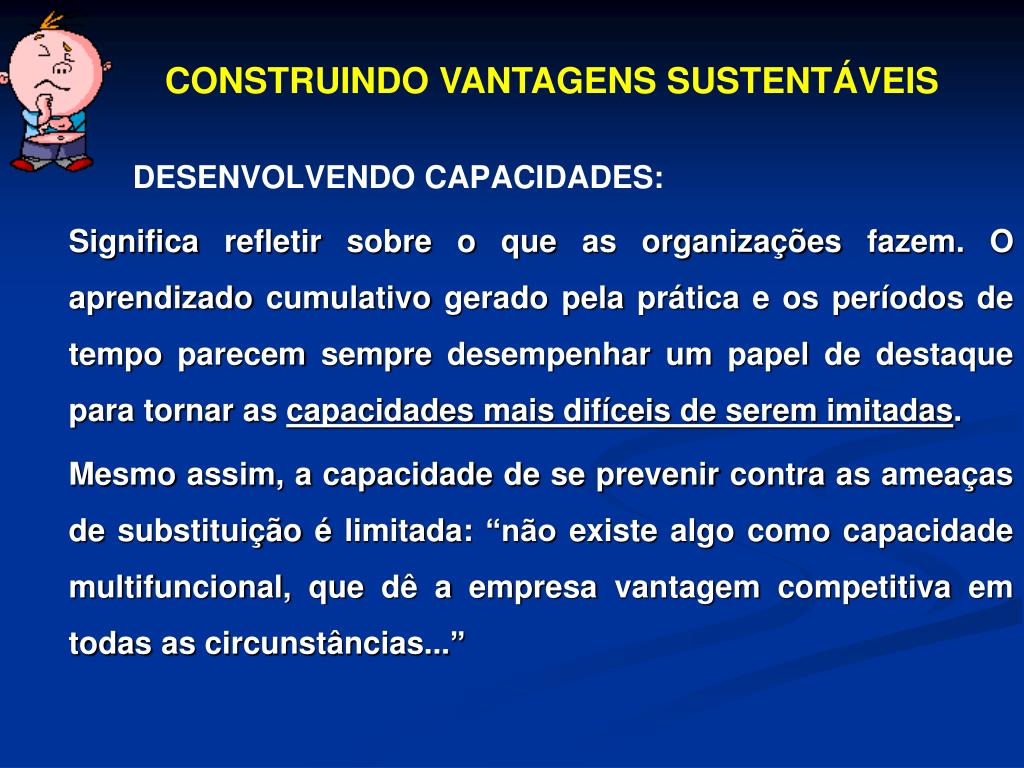 CONSTRUINDO VANTAGENS SUSTENTÁVEIS

DESENVOLVENDO CAPACIDADES:

Significa refletir sobre o que as organizações fazem. O aprendizado cumulativo gerado pela prática e os períodos de tempo parecem sempre desempenhar um papel de destaque para tornar as capacidades mais difíceis de serem imitadas.

Mesmo assim, a capacidade de se prevenir contra as ameaças de substituição é limitada: “não existe algo como capacidade multifuncional, que dê a empresa vantagem competitiva em todas as circunstâncias...”